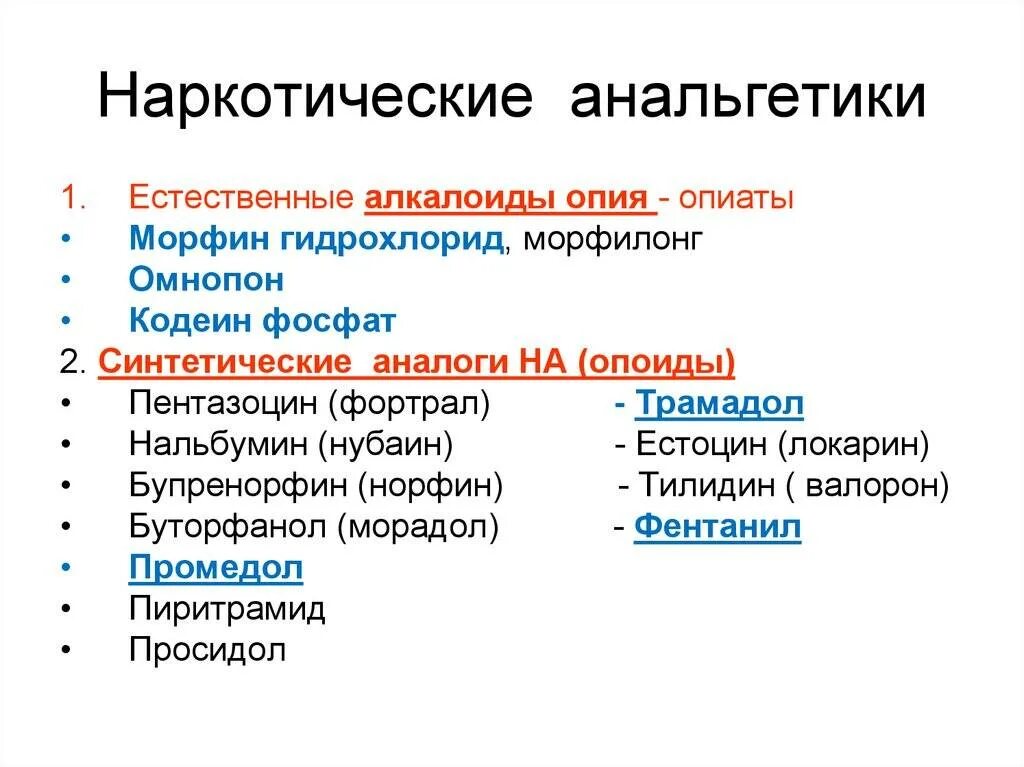 Наркотические анальгетики

1. Естественные алкалоиды опия - опиаты
• Морфин гидрохлорид, морфилонг
• Омнопон
• Кодеин фосфат
2. Синтетические аналоги НА (опоиды)
• Пентазоцин (фортрал) - Трамадол
• Нальбумин (нубаин) - Естоцин (локарин)
• Бупренорфин (норфин) - Тилидин ( валорон)
• Буторфанол (морадол) - Фентанил
• Промедол
• Пиритрамид
• Просидол